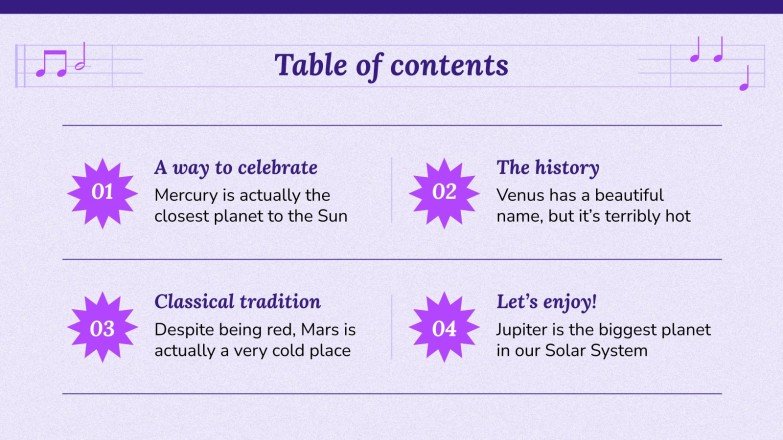 Table of contents

01
A way to celebrate
Mercury is actually the closest planet to the Sun

02
The history
Venus has a beautiful name, but it's terribly hot

03
Classical tradition
Despite being red, Mars is actually a very cold place

04
Let's enjoy!
Jupiter is the biggest planet in our Solar System